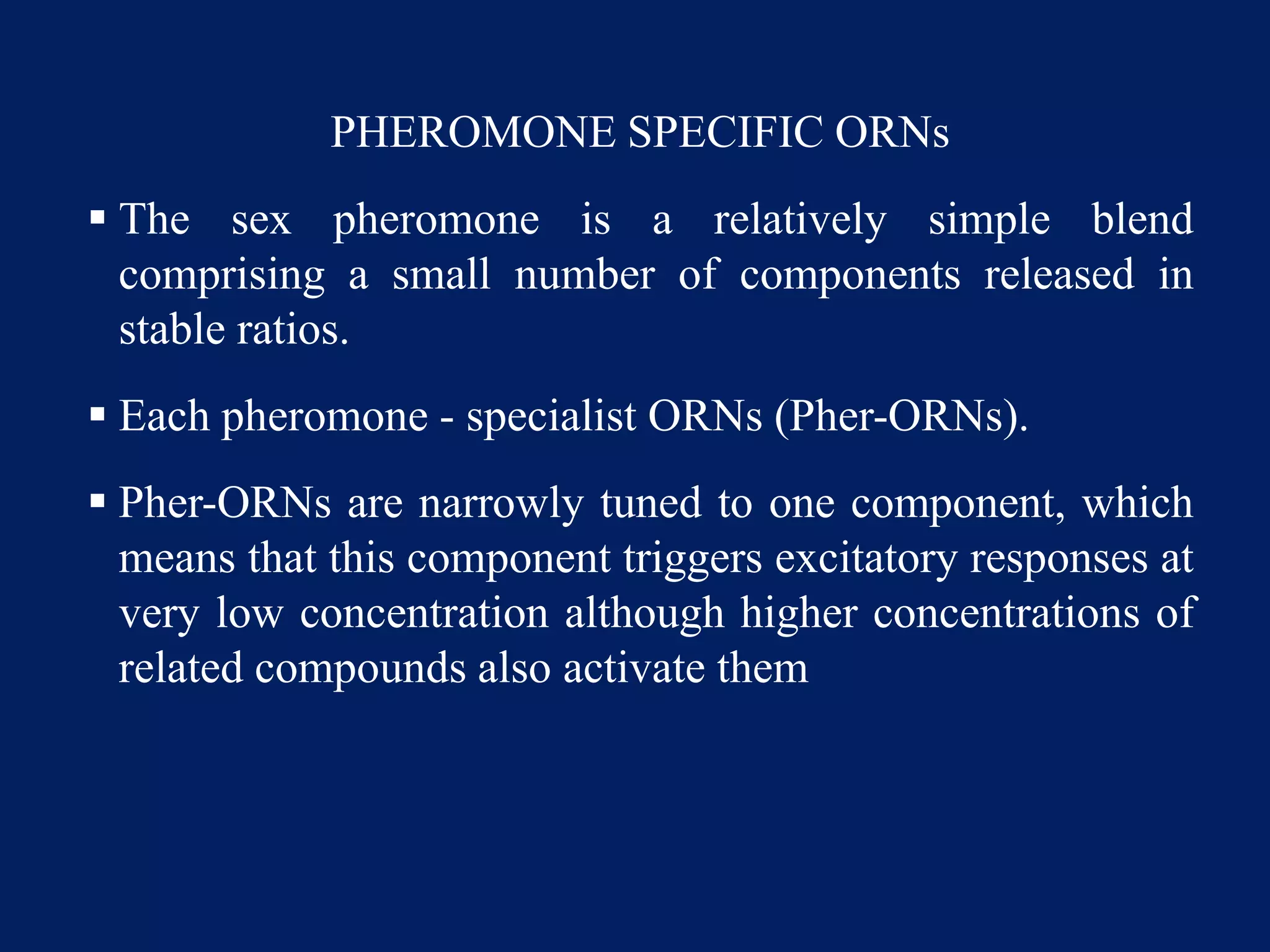 PHEROMONE SPECIFIC ORNs

▪ The sex pheromone is a relatively simple blend comprising a small number of components released in stable ratios.

▪ Each pheromone - specialist ORNs (Pher-ORNs).

▪ Pher-ORNs are narrowly tuned to one component, which means that this component triggers excitatory responses at very low concentration although higher concentrations of related compounds also activate them